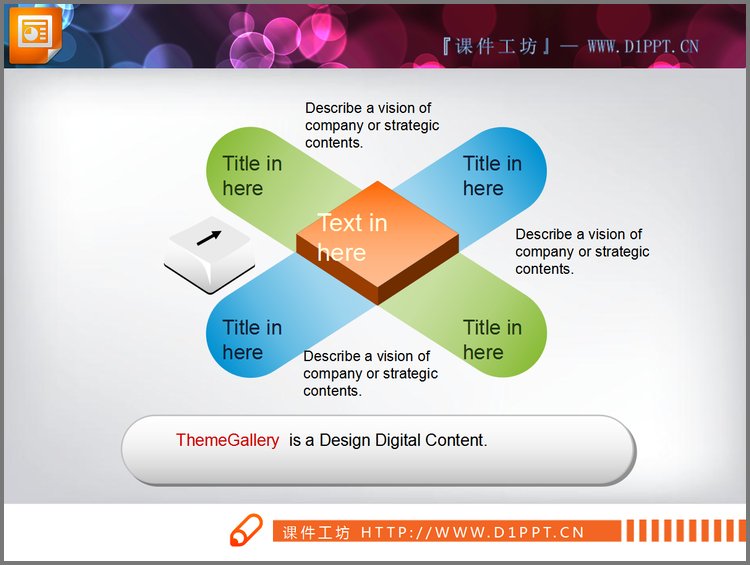 『课件工坊』— WWW.D1PPT.CN

Describe a vision of company or strategic contents.

Title in here

Title in here

Text in here

Describe a vision of company or strategic contents.

Title in here

Title in here

Describe a vision of company or strategic contents.

ThemeGallery is a Design Digital Content.

课件工坊 HTTP://WWW.D1PPT.CN